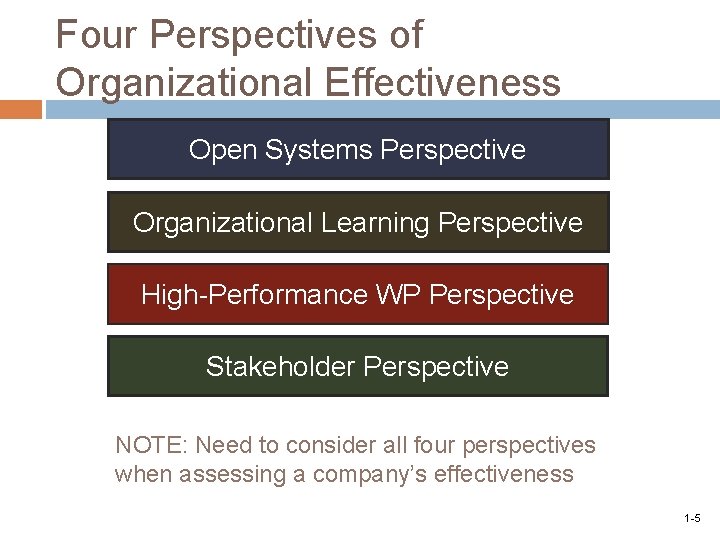 Four Perspectives of Organizational Effectiveness

Open Systems Perspective

Organizational Learning Perspective

High-Performance WP Perspective

Stakeholder Perspective

NOTE: Need to consider all four perspectives when assessing a company's effectiveness

1-5